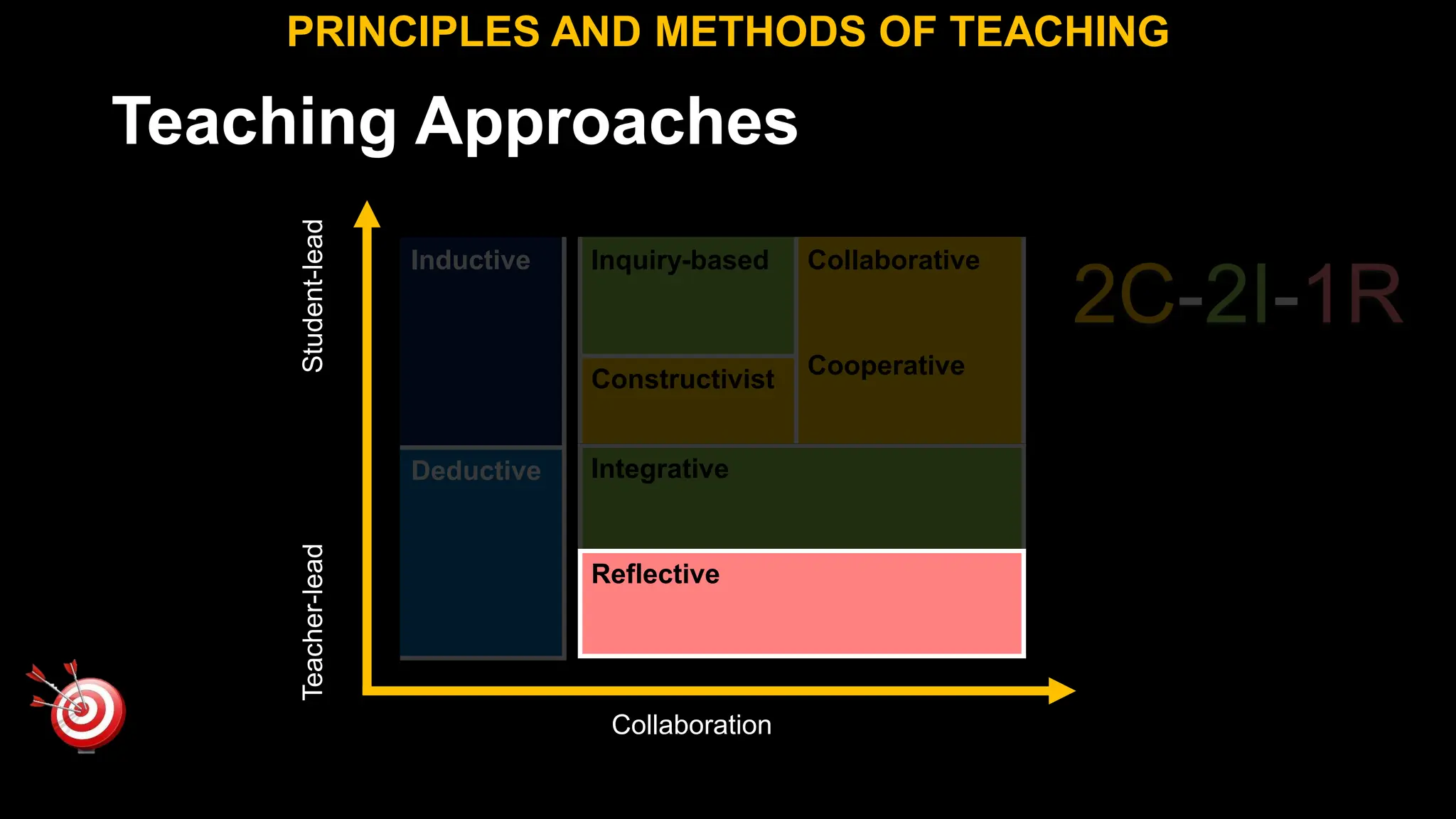 PRINCIPLES AND METHODS OF TEACHING

Teaching Approaches

Student-lead

Teacher-lead

Inductive

Deductive

Inquiry-based

Constructivist

Collaborative

Cooperative

Integrative

Reflective

2C-2I-1R

Collaboration